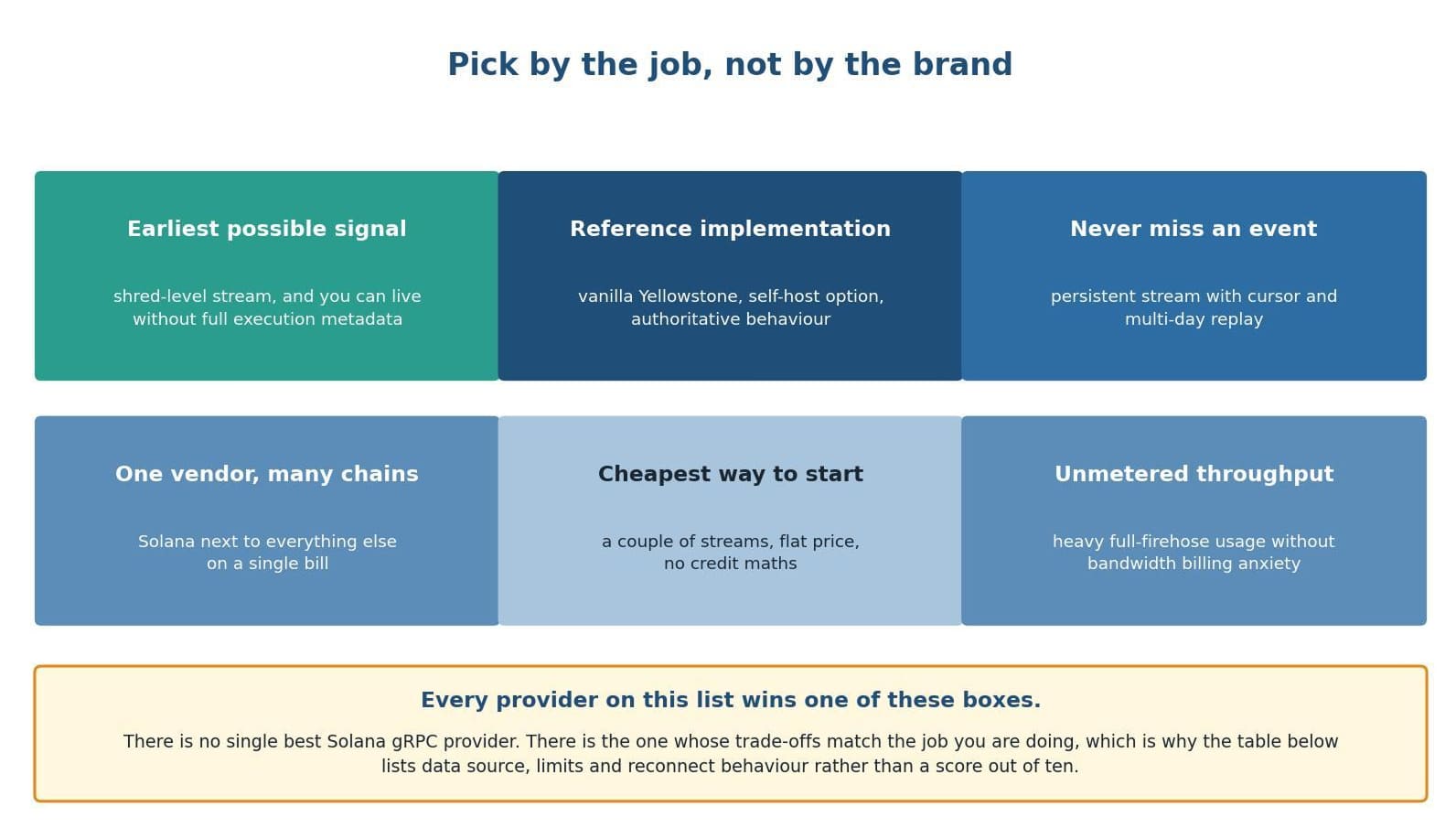 Pick by the job, not by the brand

Earliest possible signal

shred-level stream, and you can live without full execution metadata

Reference implementation

vanilla Yellowstone, self-host option, authoritative behaviour

Never miss an event

persistent stream with cursor and multi-day replay

One vendor, many chains

Solana next to everything else on a single bill

Cheapest way to start

a couple of streams, flat price, no credit maths

Unmetered throughput

heavy full-firehose usage without bandwidth billing anxiety

Every provider on this list wins one of these boxes.

There is no single best Solana gRPC provider. There is the one whose trade-offs match the job you are doing, which is why the table below lists data source, limits and reconnect behaviour rather than a score out of ten.